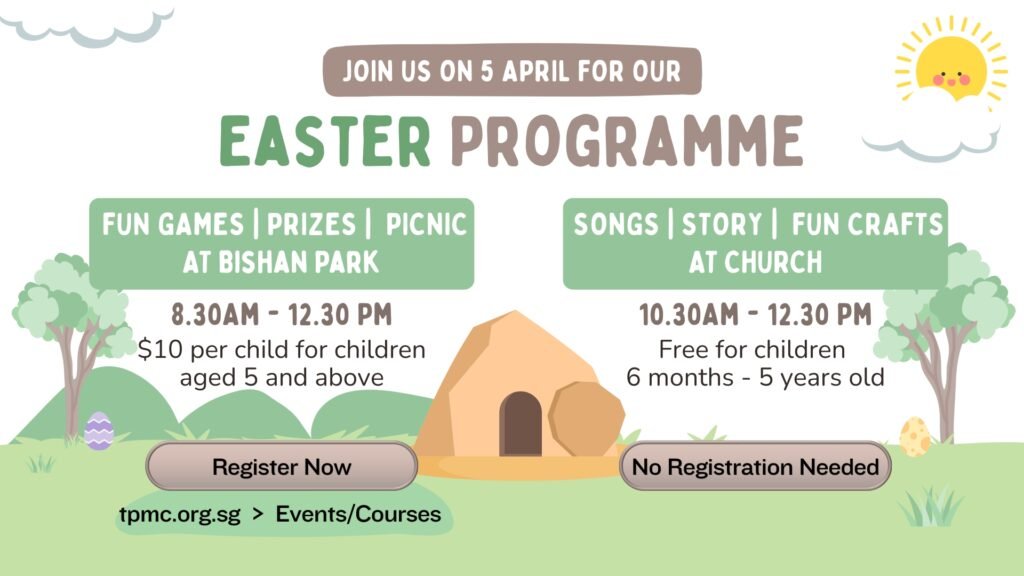 JOIN US ON 5 APRIL FOR OUR

EASTER PROGRAMME

FUN GAMES | PRIZES | PICNIC AT BISHAN PARK

8.30AM - 12.30 PM

$10 per child for children aged 5 and above

Register Now

tpmc.org.sg > Events/Courses

SONGS | STORY | FUN CRAFTS AT CHURCH

10.30AM - 12.30 PM

Free for children 6 months - 5 years old

No Registration Needed